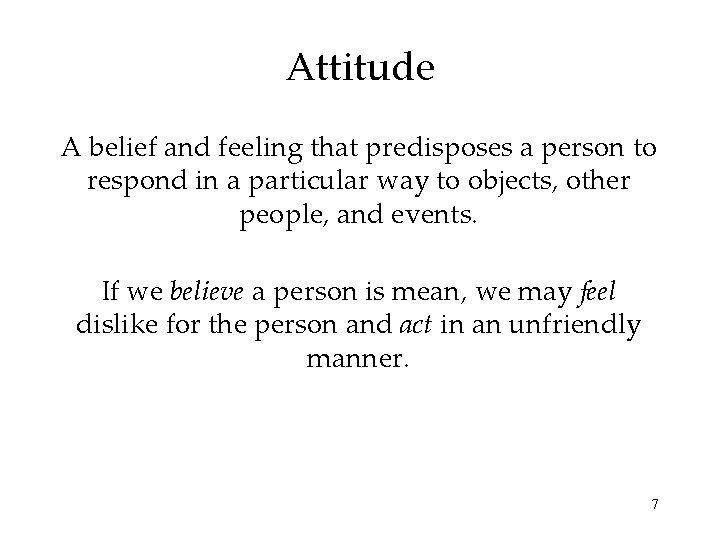 Attitude

A belief and feeling that predisposes a person to respond in a particular way to objects, other people, and events.

If we believe a person is mean, we may feel dislike for the person and act in an unfriendly manner.

7